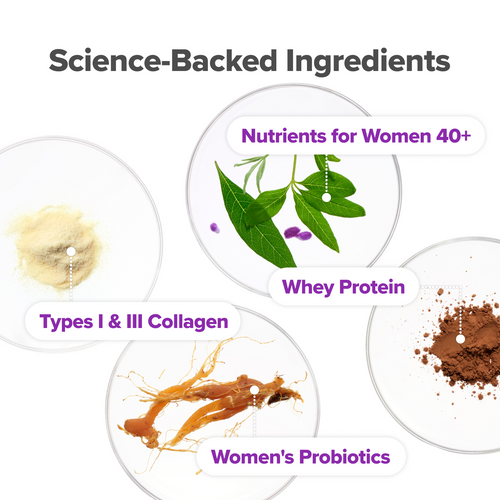 Science-Backed Ingredients

Nutrients for Women 40+

Whey Protein

Types I & III Collagen

Women's Probiotics